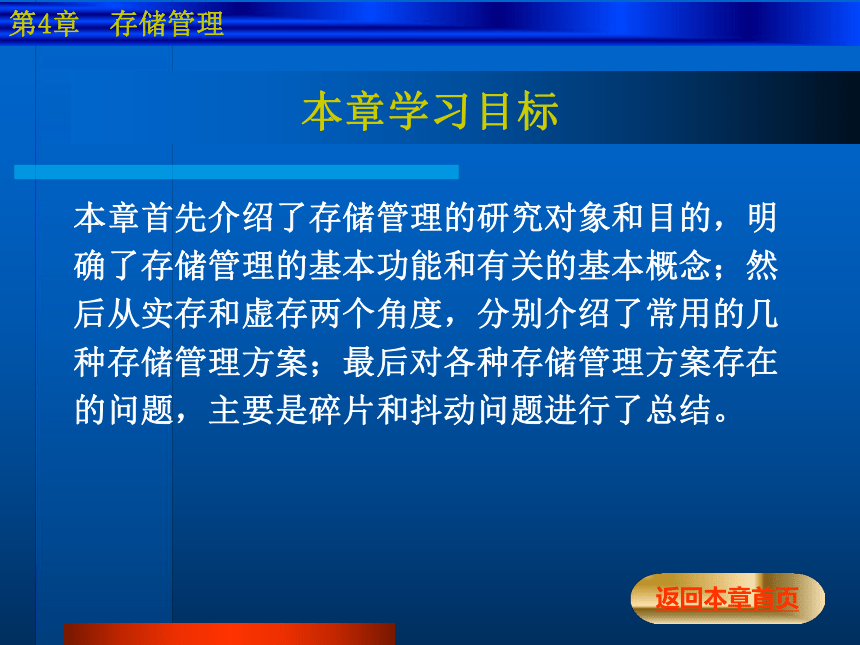 第4章　存储管理

本章学习目标

本章首先介绍了存储管理的研究对象和目的，明确了存储管理的基本功能和有关的基本概念；然后从实存和虚存两个角度，分别介绍了常用的几种存储管理方案；最后对各种存储管理方案存在的问题，主要是碎片和抖动问题进行了总结。

返回本章首页